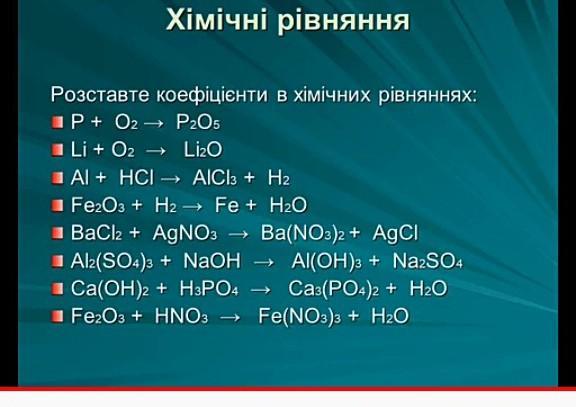 Хімічні рівняння

Розставте коефіцієнти в хімічних рівняннях:

- $P + O_2 \rightarrow P_2O_5$
- $Li + O_2 \rightarrow Li_2O$
- $Al + HCl \rightarrow AlCl_3 + H_2$
- $Fe_2O_3 + H_2 \rightarrow Fe + H_2O$
- $BaCl_2 + AgNO_3 \rightarrow Ba(NO_3)_2 + AgCl$
- $Al_2(SO_4)_3 + NaOH \rightarrow Al(OH)_3 + Na_2SO_4$
- $Ca(OH)_2 + H_3PO_4 \rightarrow Ca_3(PO_4)_2 + H_2O$
- $Fe_2O_3 + HNO_3 \rightarrow Fe(NO_3)_3 + H_2O$